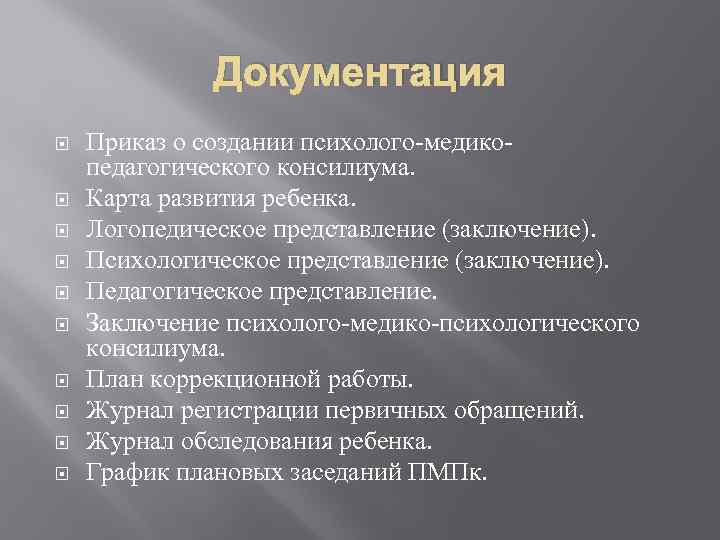 Документация

Приказ о создании психолого-медико-педагогического консилиума.
Карта развития ребенка.
Логопедическое представление (заключение).
Психологическое представление (заключение).
Педагогическое представление.
Заключение психолого-медико-психологического консилиума.
План коррекционной работы.
Журнал регистрации первичных обращений.
Журнал обследования ребенка.
График плановых заседаний ПМПк.